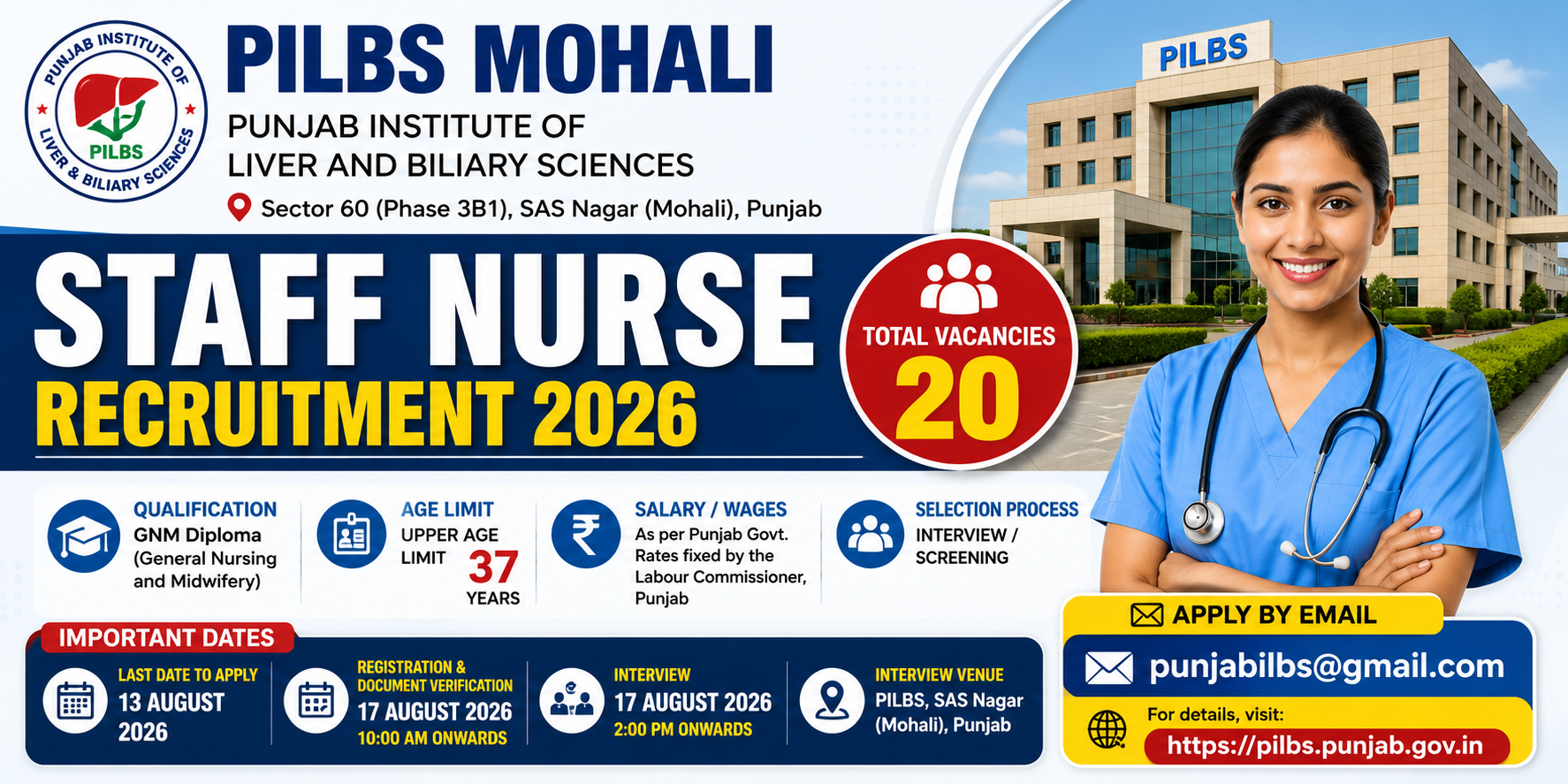 PUNJAB INSTITUTE OF LIVER & BILIARY SCIENCES
PILBS

PILBS MOHALI
PUNJAB INSTITUTE OF
LIVER AND BILIARY SCIENCES
Sector 60 (Phase 3B1), SAS Nagar (Mohali), Punjab

PILBS

STAFF NURSE
RECRUITMENT 2026

TOTAL VACANCIES
20

QUALIFICATION
GNM Diploma (General Nursing and Midwifery)

AGE LIMIT
UPPER AGE LIMIT 37 YEARS

SALARY / WAGES
As per Punjab Govt. Rates fixed by the Labour Commissioner, Punjab

SELECTION PROCESS
INTERVIEW / SCREENING

IMPORTANT DATES

LAST DATE TO APPLY
13 AUGUST 2026

REGISTRATION & DOCUMENT VERIFICATION
17 AUGUST 2026
10:00 AM ONWARDS

INTERVIEW
17 AUGUST 2026
2:00 PM ONWARDS

INTERVIEW VENUE
PILBS, SAS Nagar (Mohali), Punjab

APPLY BY EMAIL
punjabilbs@gmail.com
For details, visit:
https://pilbs.punjab.gov.in